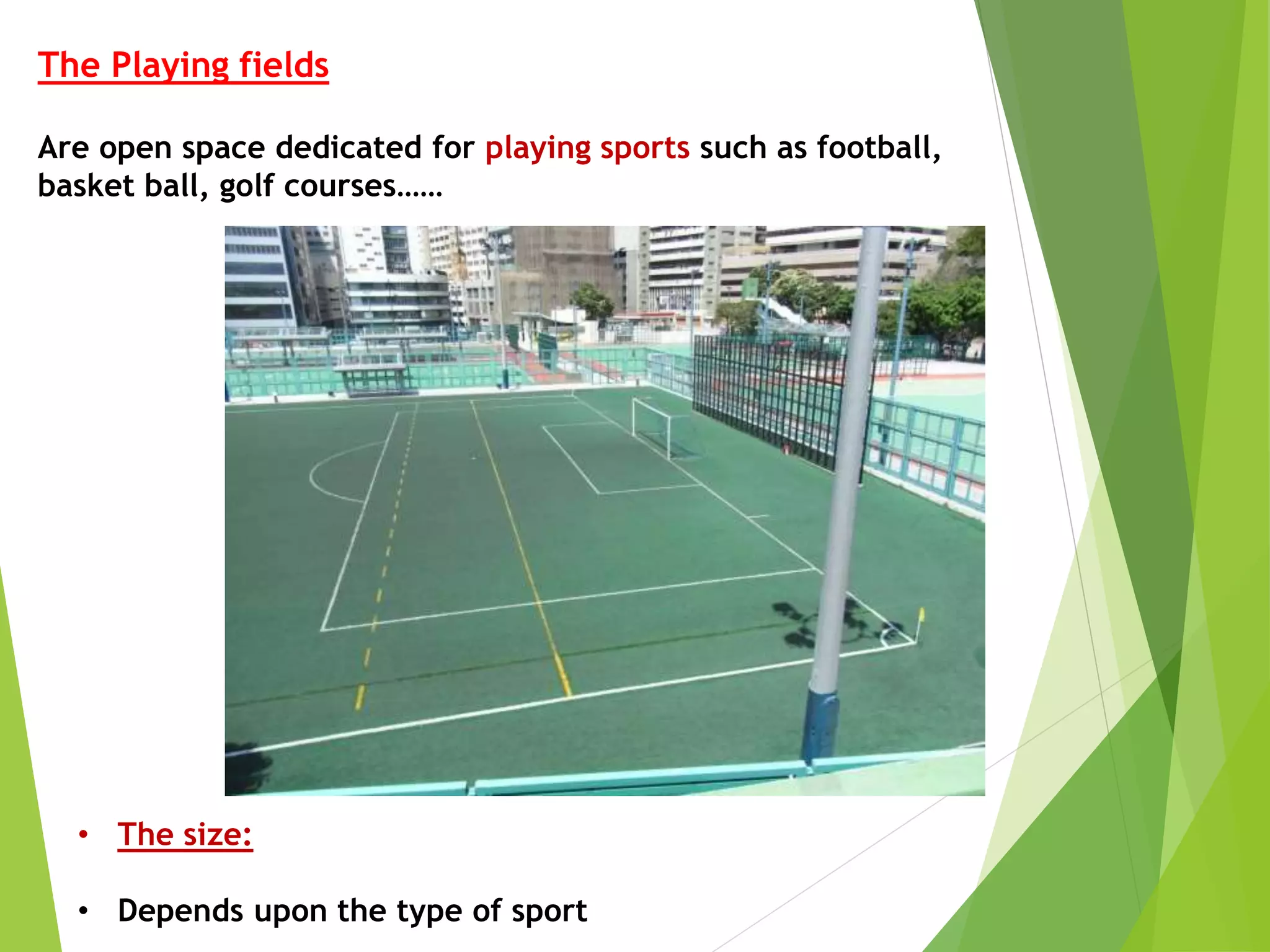 The Playing fields

Are open space dedicated for playing sports such as football, basket ball, golf courses……

• The size:

• Depends upon the type of sport